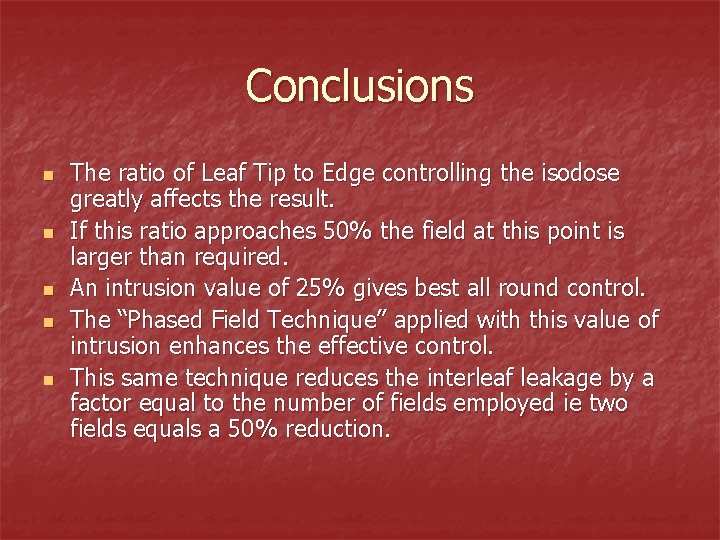 Conclusions

- The ratio of Leaf Tip to Edge controlling the isodose greatly affects the result.
- If this ratio approaches 50% the field at this point is larger than required.
- An intrusion value of 25% gives best all round control.
- The “Phased Field Technique” applied with this value of intrusion enhances the effective control.
- This same technique reduces the interleaf leakage by a factor equal to the number of fields employed ie two fields equals a 50% reduction.